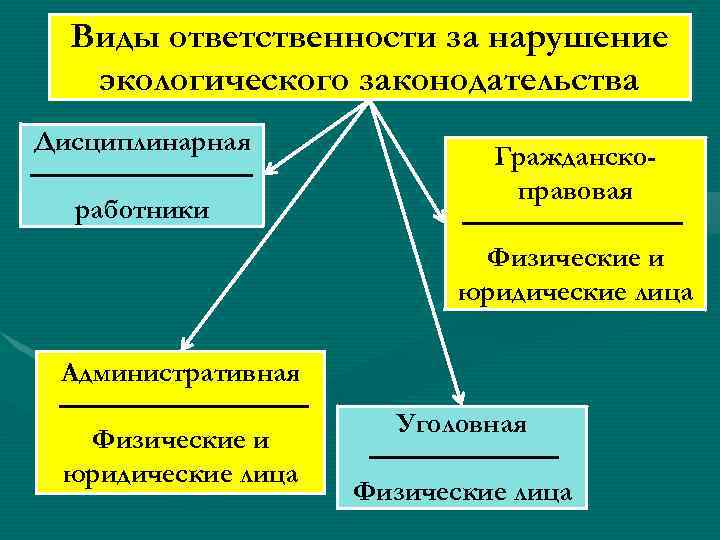 Виды ответственности за нарушение экологического законодательства

Дисциплинарная

работники

Гражданско-правовая

Физические и юридические лица

Административная

Физические и юридические лица

Уголовная

Физические лица